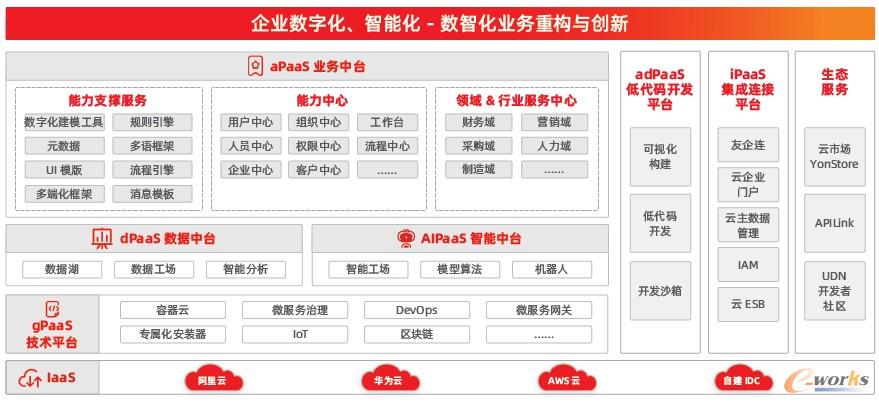 企业数字化、智能化 - 数智化业务重构与创新

aPaaS 业务中台

能力支撑服务

数字化建模工具
规则引擎
元数据
多语框架
UI 模版
流程引擎
多端化框架
消息模板

能力中心

用户中心
组织中心
工作台
人员中心
权限中心
流程中心
企业中心
客户中心
......

领域 & 行业服务中心

财务域
营销域
采购域
人力域
制造域
......

dPaaS 数据中台

数据湖
数据工场
智能分析

AIPaaS 智能中台

智能工场
模型算法
机器人

gPaaS 技术平台

容器云
微服务治理
DevOps
微服务网关
专属化安装器
IoT
区块链
......

IaaS

阿里云
华为云
AWS 云
自建 IDC

adPaaS 低代码开发平台

可视化构建
低代码开发
开发沙箱

iPaaS 集成连接平台

友企连
云企业门户
云主数据管理
IAM
云 ESB

生态服务

云市场 YonStore
APILink
UDN 开发者社区

e-works